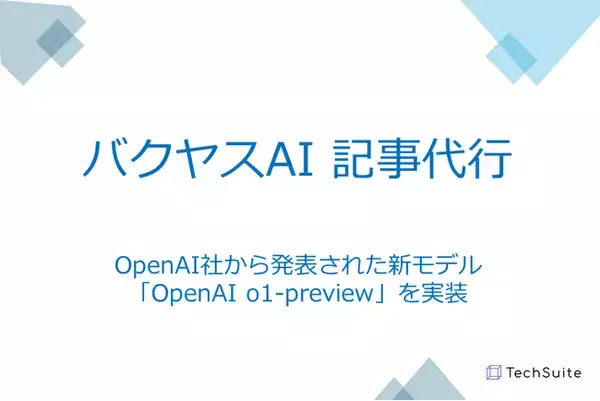 バクヤスAI 記事代行

OpenAI社から発表された新モデル
「OpenAI o1-preview」を実装

TechSuite